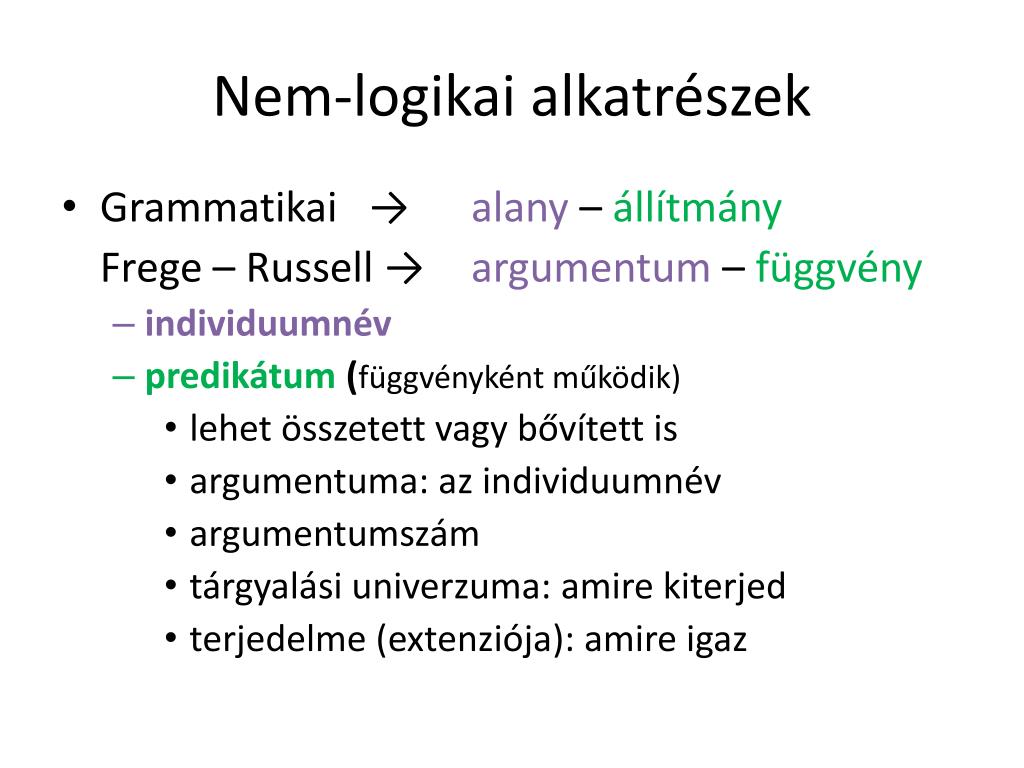 Nem-logikai alkatrészek

• Grammatikai → alany – állítmány
Frege – Russell → argumentum – függvény
– individuumnév
– predikátum (függvényként működik)
• lehet összetett vagy bővített is
• argumentuma: az individuumnév
• argumentumszám
• tárgyalási univerzuma: amire kiterjed
• terjedelme (extenziója): amire igaz